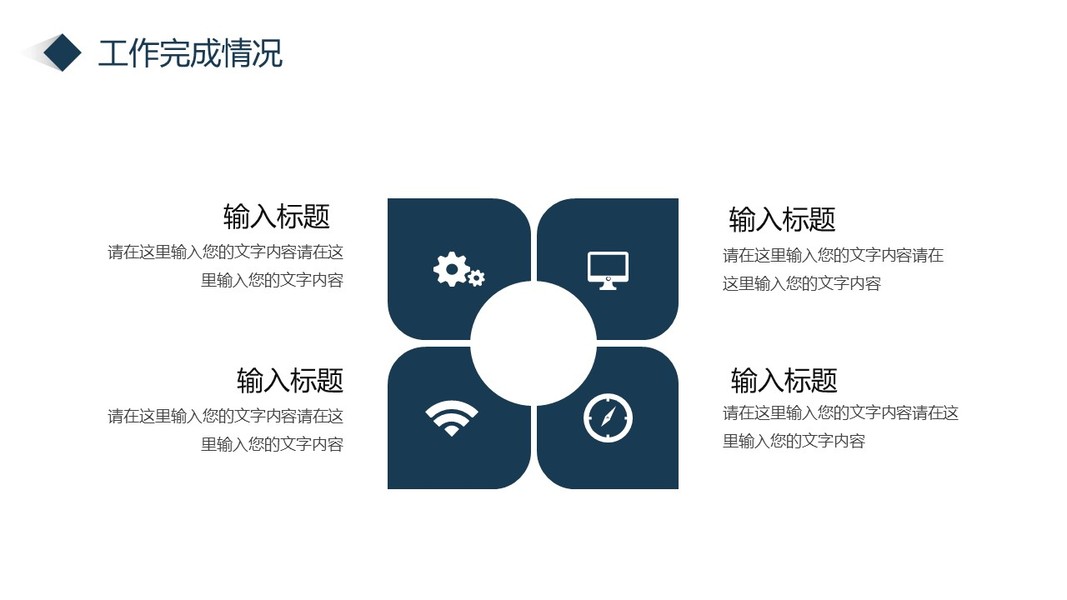 工作完成情况

输入标题
请在这里输入您的文字内容请在这里输入您的文字内容

输入标题
请在这里输入您的文字内容请在这里输入您的文字内容

输入标题
请在这里输入您的文字内容请在这里输入您的文字内容

输入标题
请在这里输入您的文字内容请在这里输入您的文字内容